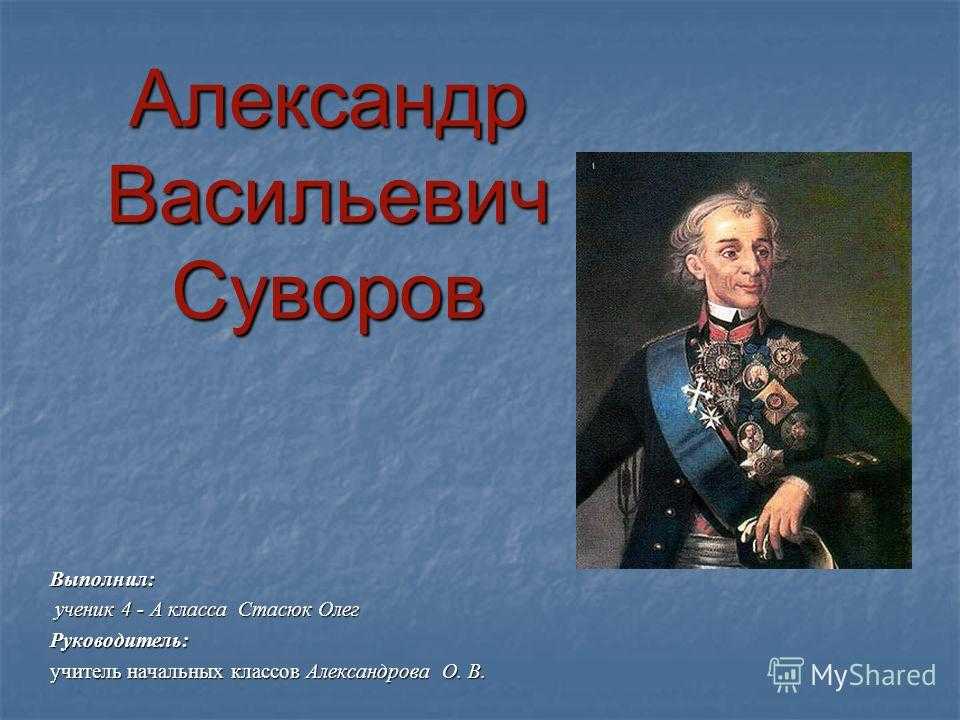 Александр Васильевич Суворов

Выполнил:
ученик 4 - А класса Стасюк Олег
Руководитель:
учитель начальных классов Александрова О. В.

MyShared